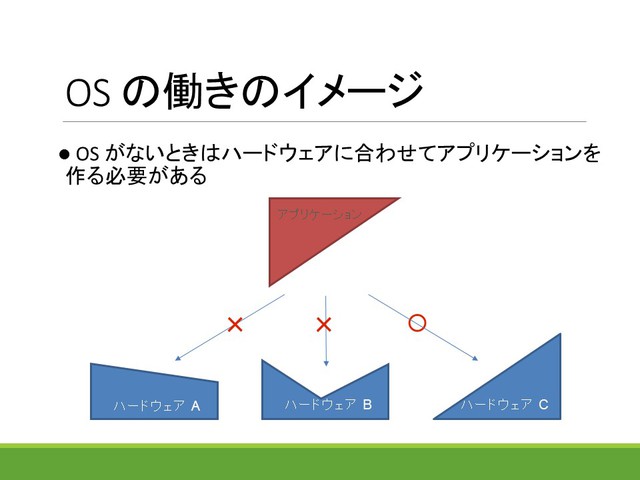 OS の働きのイメージ

● OS がないときはハードウェアに合わせてアプリケーションを作る必要がある

アプリケーション

×

×

○

ハードウェア A

ハードウェア B

ハードウェア C